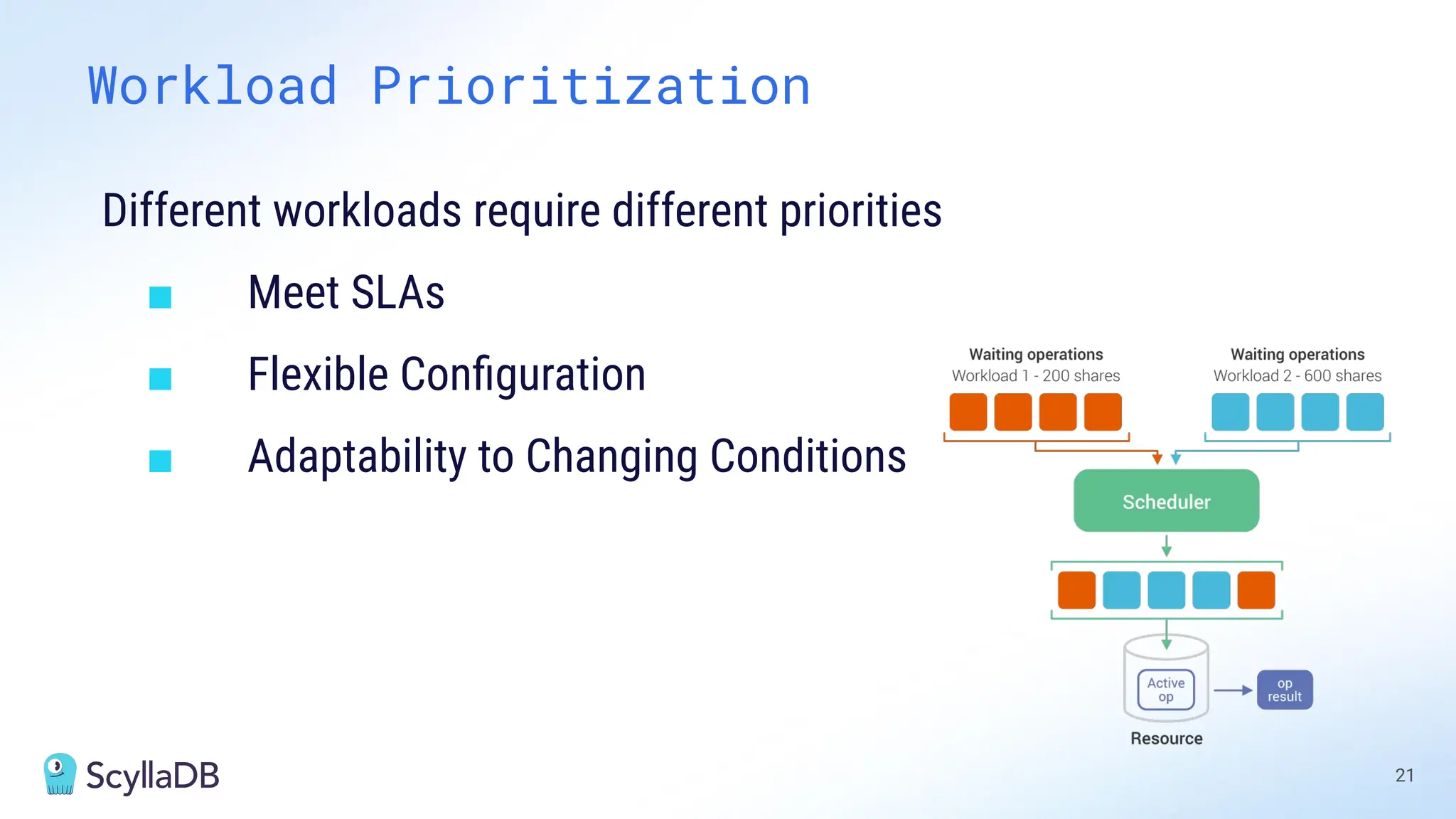 Workload Prioritization

Different workloads require different priorities

■ Meet SLAs

■ Flexible Configuration

■ Adaptability to Changing Conditions

Waiting operations
Workload 1 - 200 shares

Waiting operations
Workload 2 - 600 shares

Scheduler

Active op

op result

Resource

ScyllaDB

21